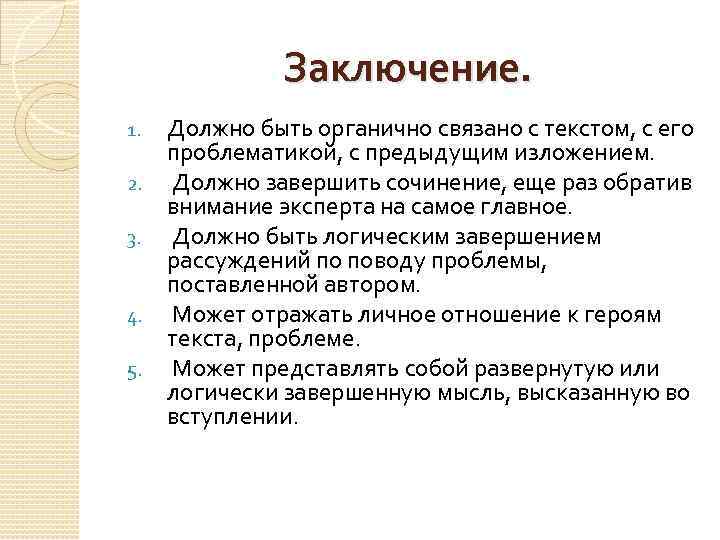 Заключение.

1. Должно быть органично связано с текстом, с его проблематикой, с предыдущим изложением.

2. Должно завершить сочинение, еще раз обратив внимание эксперта на самое главное.

3. Должно быть логическим завершением рассуждений по поводу проблемы, поставленной автором.

4. Может отражать личное отношение к героям текста, проблеме.

5. Может представлять собой развернутую или логически завершенную мысль, высказанную во вступлении.